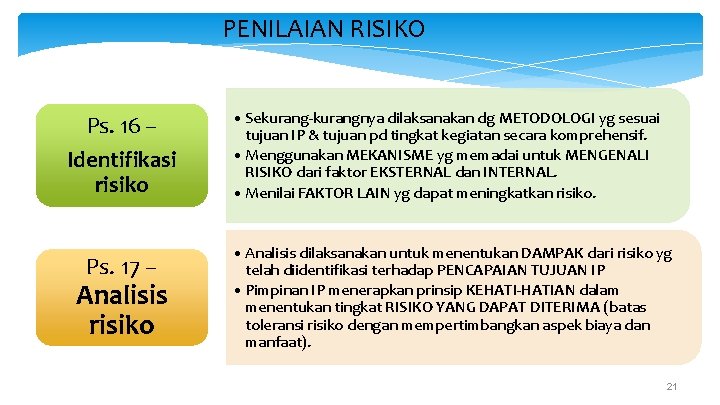 PENILAIAN RISIKO

Ps. 16 –
Identifikasi risiko

• Sekurang-kurangnya dilaksanakan dg METODOLOGI yg sesuai tujuan IP & tujuan pd tingkat kegiatan secara komprehensif.
• Menggunakan MEKANISME yg memadai untuk MENGENALI RISIKO dari faktor EKSTERNAL dan INTERNAL.
• Menilai FAKTOR LAIN yg dapat meningkatkan risiko.

Ps. 17 –
Analisis risiko

• Analisis dilaksanakan untuk menentukan DAMPAK dari risiko yg telah diidentifikasi terhadap PENCAPAIAN TUJUAN IP
• Pimpinan IP menerapkan prinsip KEHATI-HATIAN dalam menentukan tingkat RISIKO YANG DAPAT DITERIMA (batas toleransi risiko dengan mempertimbangkan aspek biaya dan manfaat).

21